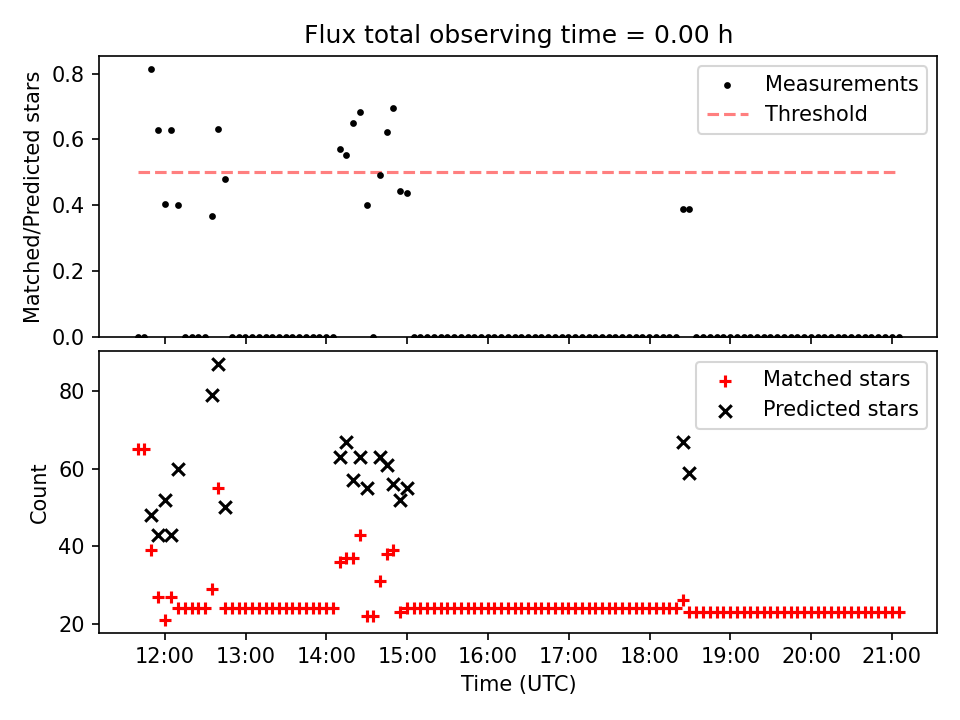 Flux total observing time = 0.00 h

Matched/Predicted stars

0.8
0.6
0.4
0.2
0.0

Measurements
Threshold

Count

80
60
40
20

Matched stars
Predicted stars

12:00 13:00 14:00 15:00 16:00 17:00 18:00 19:00 20:00 21:00

Time (UTC)